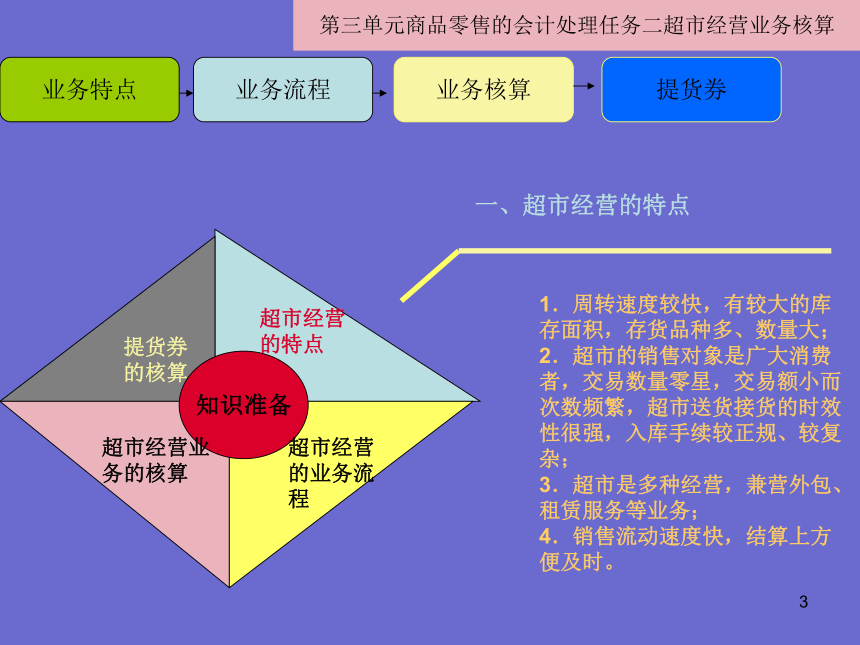 第三单元商品零售的会计处理任务二超市经营业务核算

业务特点
业务流程
业务核算
提货券

一、超市经营的特点

提货券的核算
超市经营的特点
知识准备
超市经营业务的核算
超市经营的业务流程

1．周转速度较快，有较大的库存面积，存货品种多、数量大；
2．超市的销售对象是广大消费者，交易数量零星，交易额小而次数频繁，超市送货接货的时效性很强，入库手续较正规、较复杂；
3．超市是多种经营，兼营外包、租赁服务等业务；
4．销售流动速度快，结算上方便及时。

3